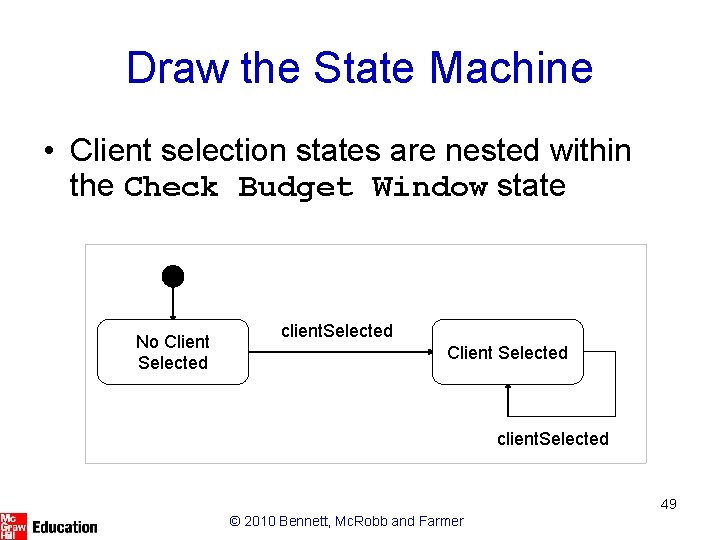 Draw the State Machine

• Client selection states are nested within the Check Budget Window state

No Client Selected

clientSelected

Client Selected

clientSelected

49

Mc Graw Hill Education

© 2010 Bennett, McRobb and Farmer